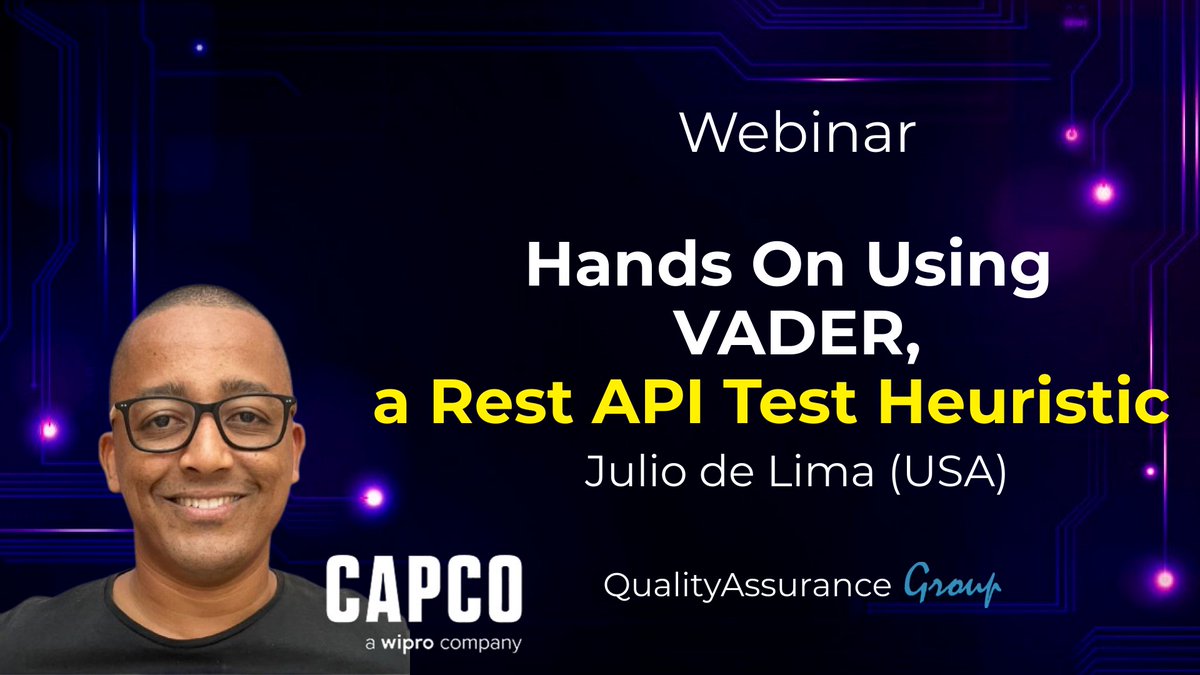 Webinar

Hands On Using VADER, a Rest API Test Heuristic

Julio de Lima (USA)

CAPCO
a wipro company

QualityAssurance Group